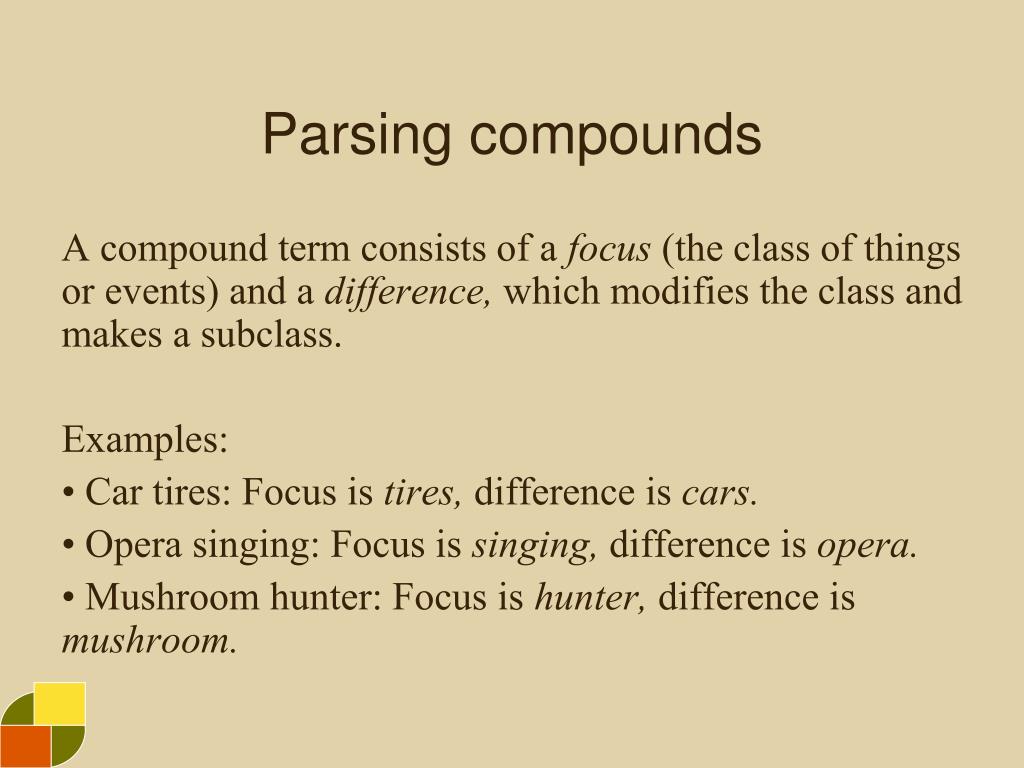 Parsing compounds

A compound term consists of a focus (the class of things or events) and a difference, which modifies the class and makes a subclass.

Examples:
• Car tires: Focus is tires, difference is cars.
• Opera singing: Focus is singing, difference is opera.
• Mushroom hunter: Focus is hunter, difference is mushroom.